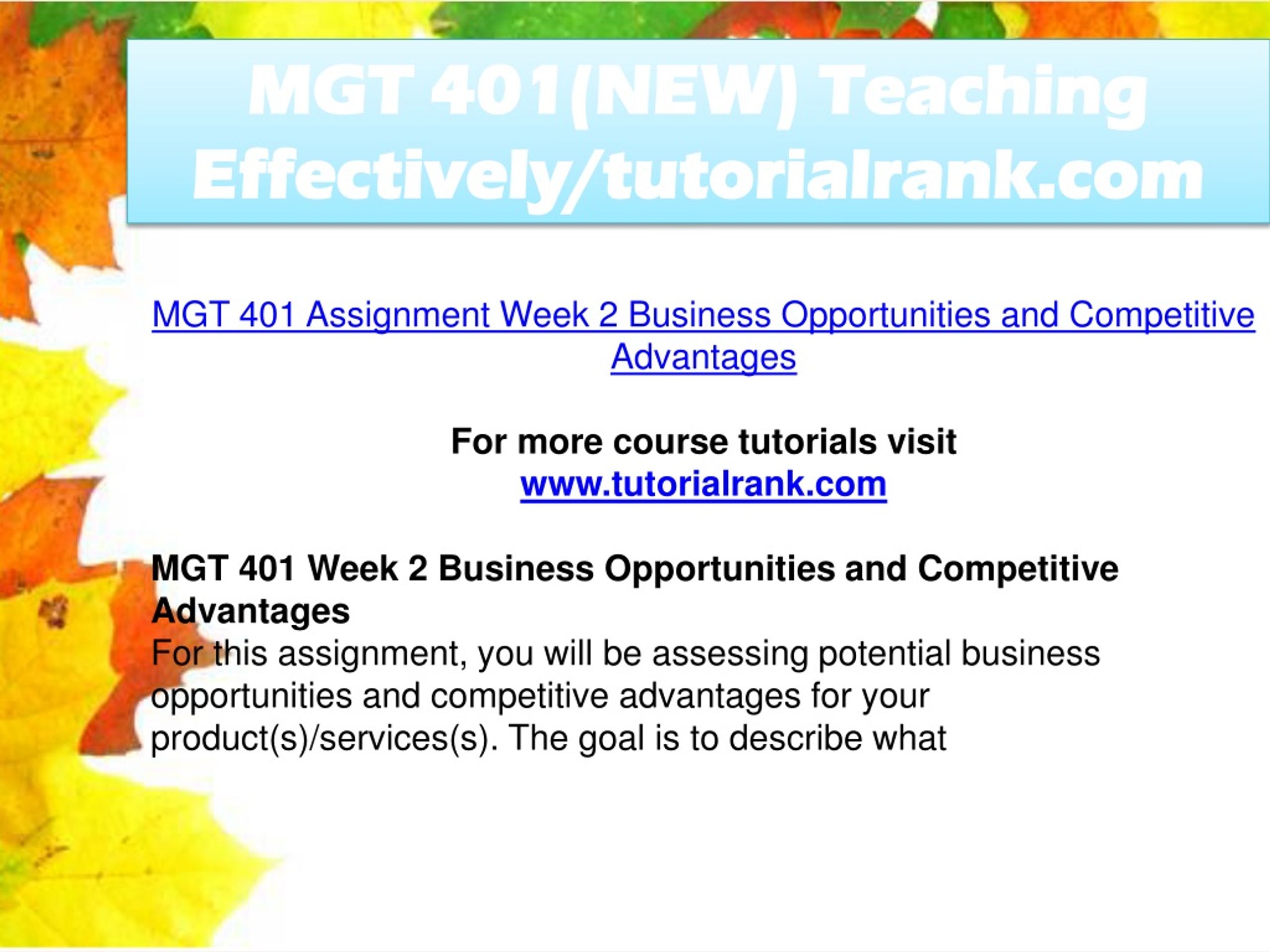 MGT 401(NEW) Teaching Effectively/tutorialrank.com

MGT 401 Assignment Week 2 Business Opportunities and Competitive Advantages

For more course tutorials visit
www.tutorialrank.com

MGT 401 Week 2 Business Opportunities and Competitive Advantages
For this assignment, you will be assessing potential business opportunities and competitive advantages for your product(s)/services(s). The goal is to describe what